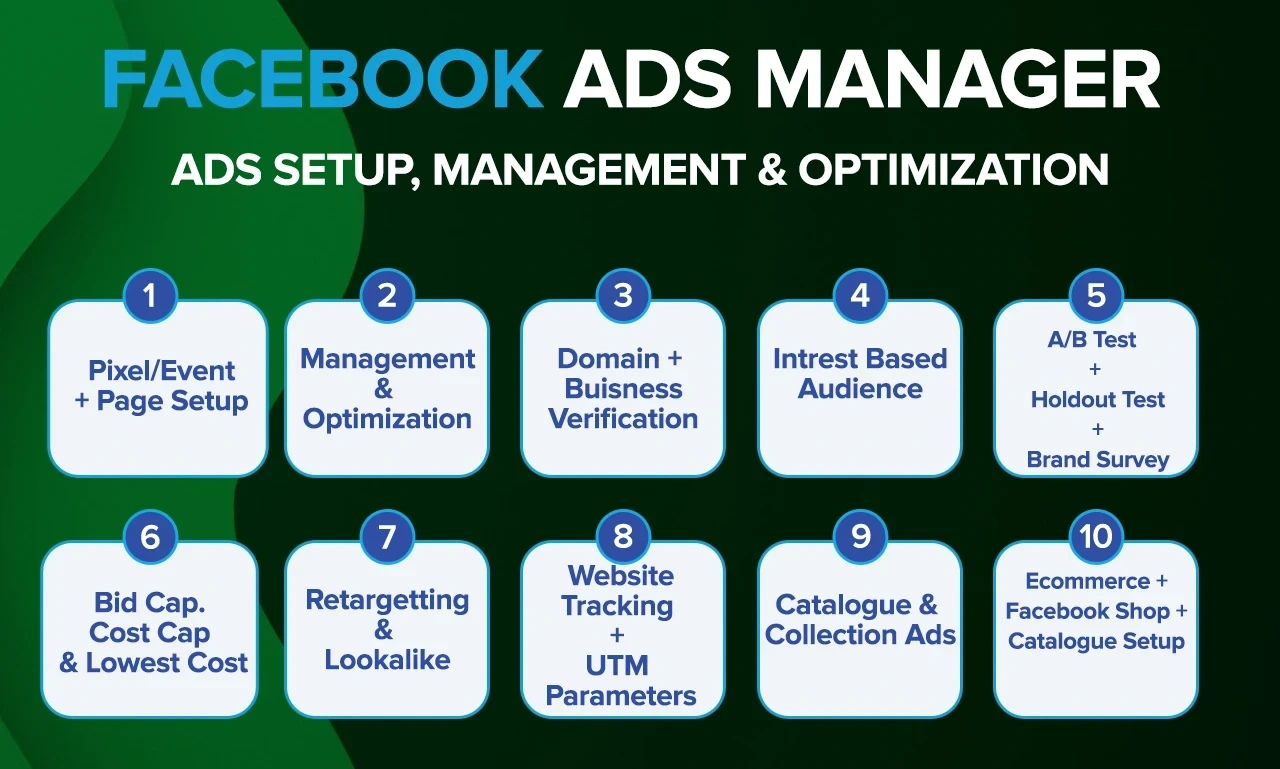 FACEBOOK ADS MANAGER

ADS SETUP, MANAGEMENT & OPTIMIZATION

1
Pixel/Event + Page Setup

2
Management & Optimization

3
Domain + Buisness Verification

4
Intrest Based Audience

5
A/B Test + Holdout Test + Brand Survey

6
Bid Cap. Cost Cap & Lowest Cost

7
Retargetting & Lookalike

8
Website Tracking + UTM Parameters

9
Catalogue & Collection Ads

10
Ecommerce + Facebook Shop + Catalogue Setup